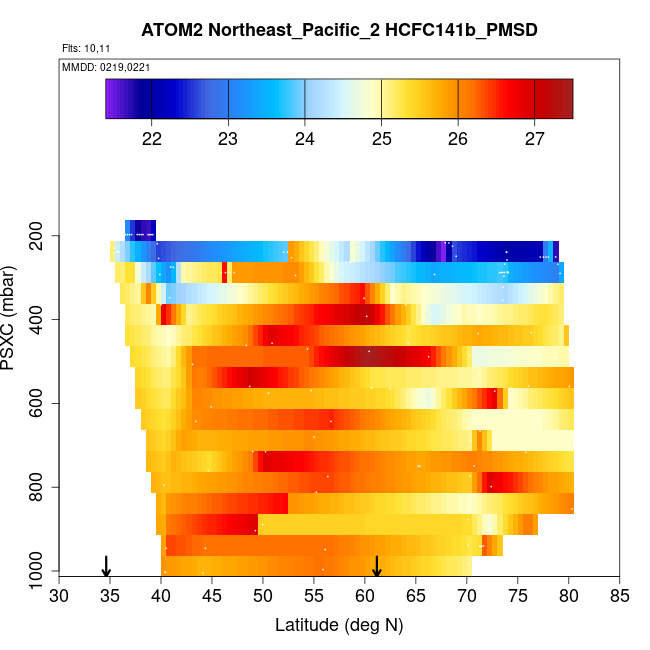 ATOM2 Northeast_Pacific_2 HCFC141b_PMSD

Flts: 10,11

MMDD: 0219,0221

22 23 24 25 26 27

PSXC (mbar)

200
400
600
800
1000

30 35 40 45 50 55 60 65 70 75 80 85

Latitude (deg N)